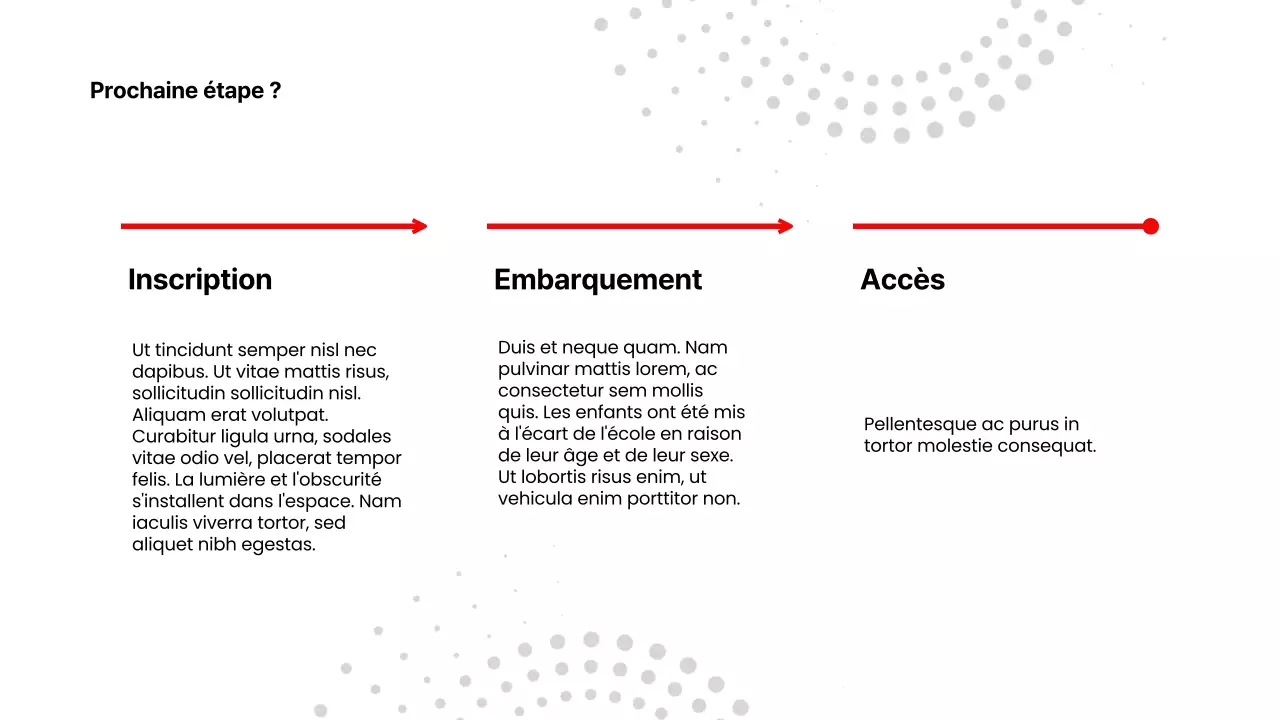 Prochaine étape ?

Inscription

Ut tincidunt semper nisl nec dapibus. Ut vitae mattis risus, sollicitudin sollicitudin nisl. Aliquam erat volutpat. Curabitur ligula urna, sodales vitae odio vel, placerat tempor felis. La lumière et l'obscurité s'installent dans l'espace. Nam iaculis viverra tortor, sed aliquet nibh egestas.

Embarquement

Duis et neque quam. Nam pulvinar mattis lorem, ac consectetur sem mollis quis. Les enfants ont été mis à l'écart de l'école en raison de leur âge et de leur sexe. Ut lobortis risus enim, ut vehicula enim porttitor non.

Accès

Pellentesque ac purus in tortor molestie consequat.